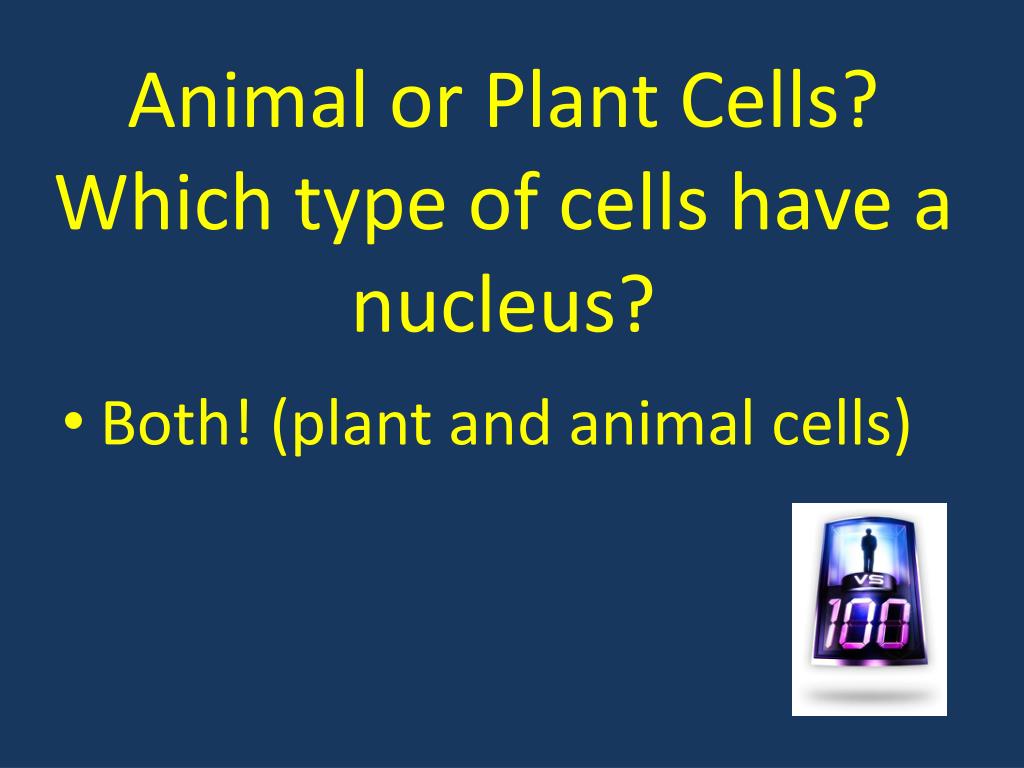 Animal or Plant Cells? Which type of cells have a nucleus?

• Both! (plant and animal cells)

VS
100